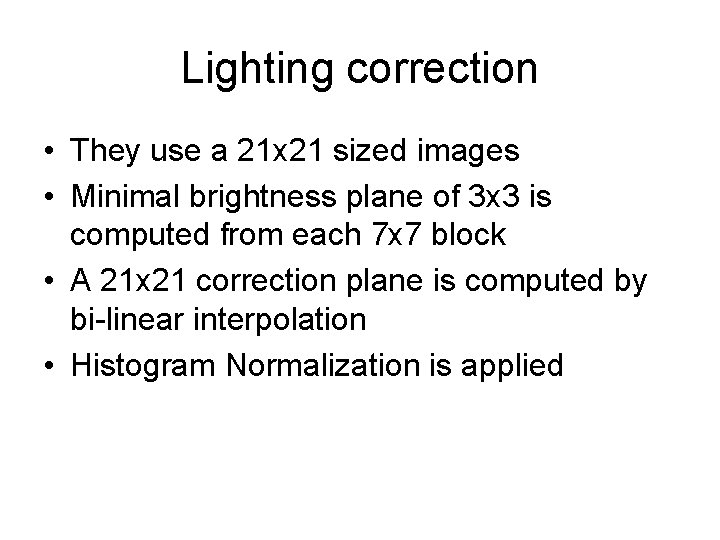 Lighting correction

• They use a 21x21 sized images
• Minimal brightness plane of 3x3 is computed from each 7x7 block
• A 21x21 correction plane is computed by bi-linear interpolation
• Histogram Normalization is applied